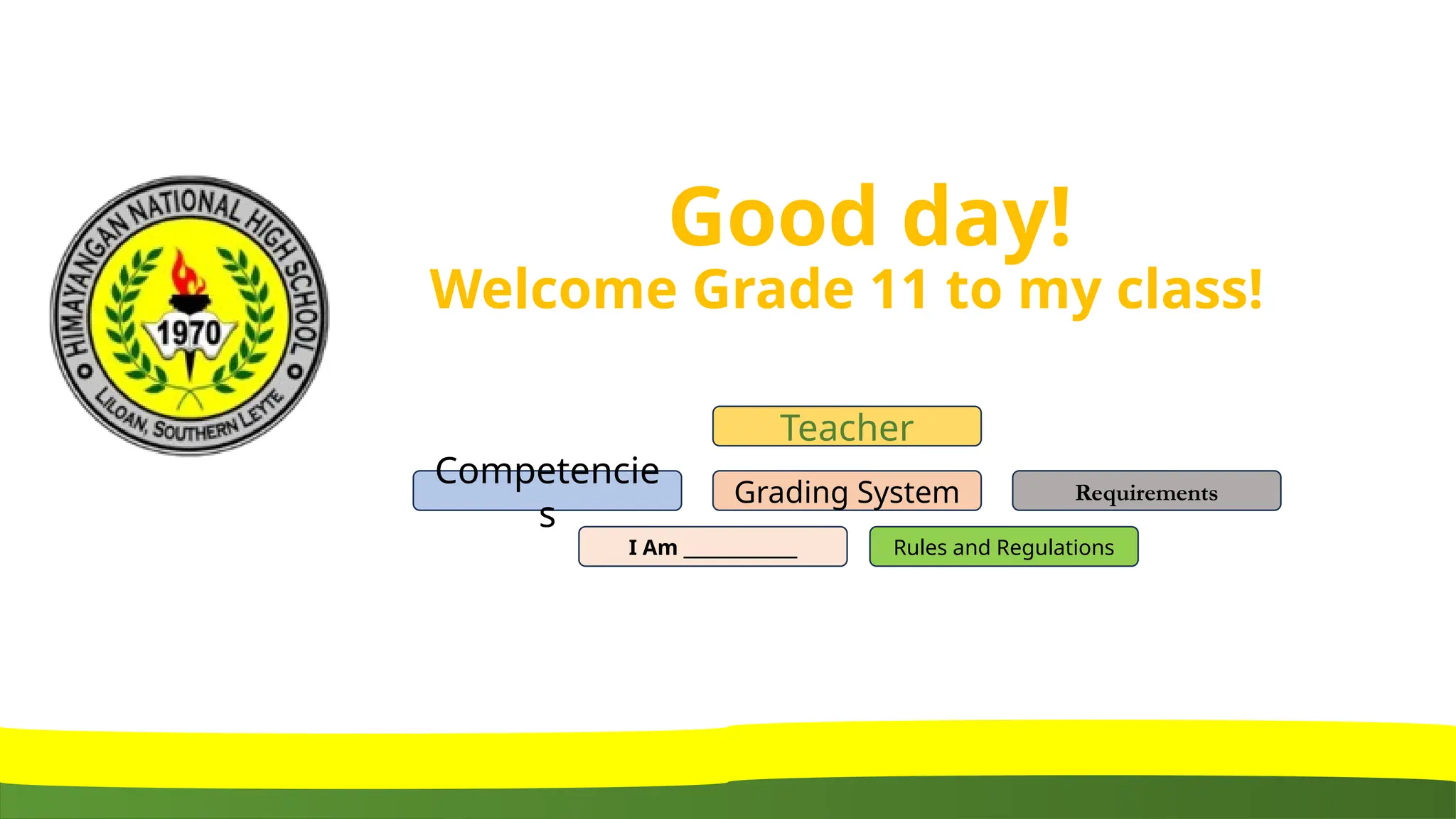 HIMAYANGAN NATIONAL HIGH SCHOOL
1970
LILOAN, SOUTHERN LEYTE

Good day!
Welcome Grade 11 to my class!

Teacher

Competencies

Grading System

Requirements

I Am __________

Rules and Regulations